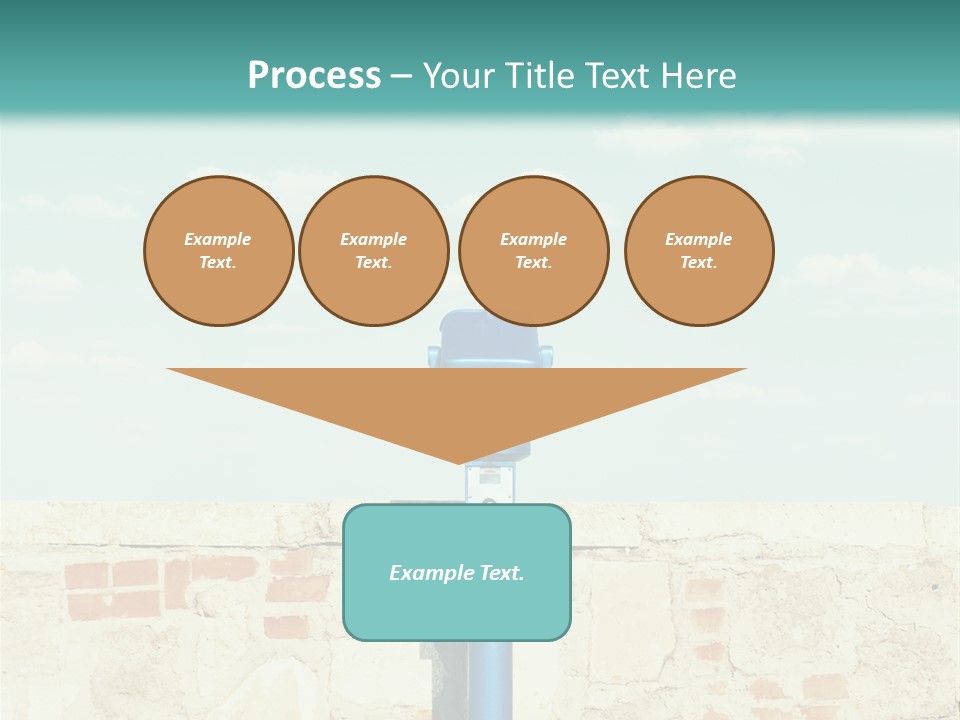 Process – Your Title Text Here

Example Text.

Example Text.

Example Text.

Example Text.

Example Text.